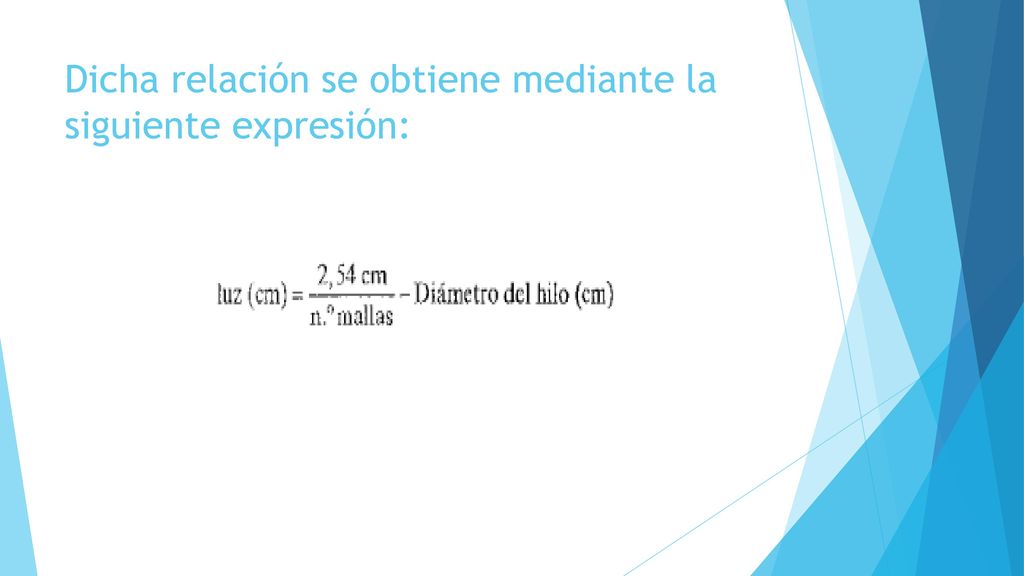 Dicha relación se obtiene mediante la siguiente expresión:

$\text{luz (cm)} = \frac{2,54 \text{ cm}}{\text{n.º mallas}} - \text{Diámetro del hilo (cm)}$